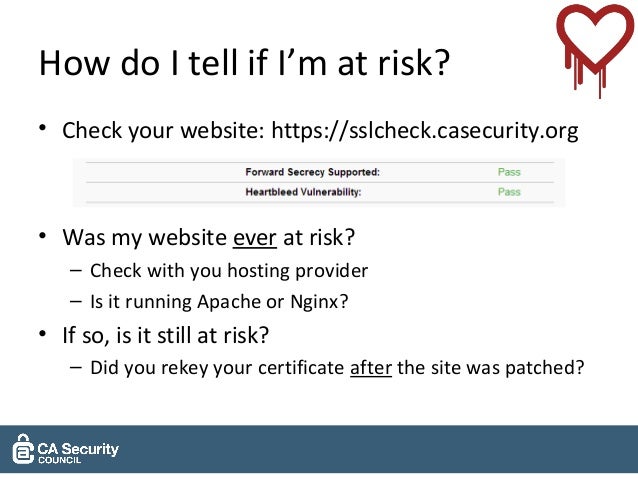 How do I tell if I'm at risk?

• Check your website: https://sslcheck.casecurity.org

| Forward Secrecy Supported: | Pass |
|---|---|
| Heartbleed Vulnerability: | Pass |

• Was my website ever at risk?
– Check with you hosting provider
– Is it running Apache or Nginx?

• If so, is it still at risk?
– Did you rekey your certificate after the site was patched?

CA Security COUNCIL